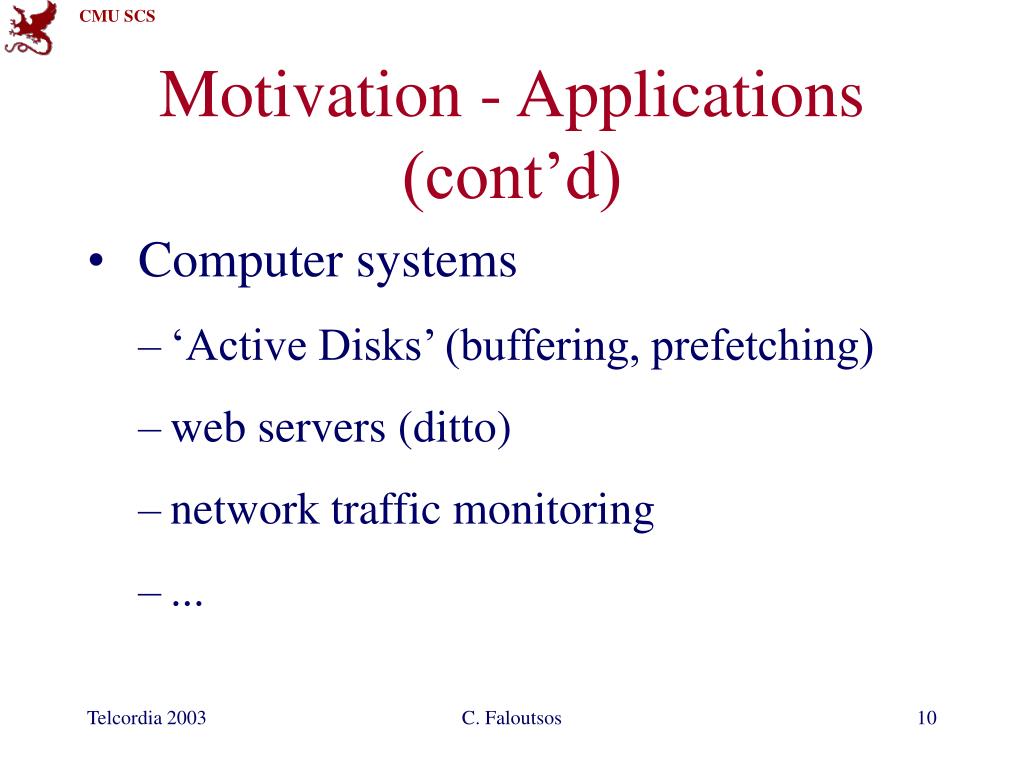 CMU SCS

Motivation - Applications (cont’d)

• Computer systems

– ‘Active Disks’ (buffering, prefetching)

– web servers (ditto)

– network traffic monitoring

– ...

Telcordia 2003

C. Faloutsos

10